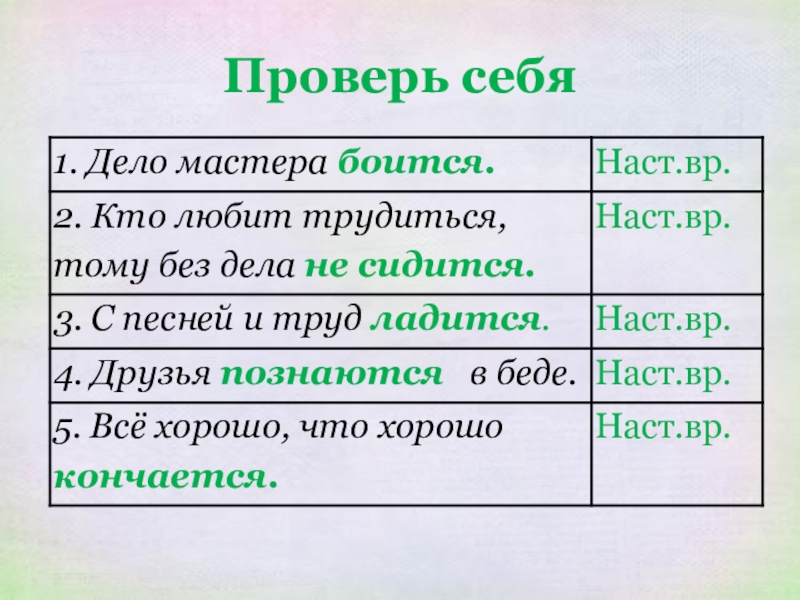 Проверь себя

| 1. Дело мастера боится. | Наст.вр. |
|---|---|
| 2. Кто любит трудиться, тому без дела не сидится. | Наст.вр. |
| 3. С песней и труд ладится. | Наст.вр. |
| 4. Друзья познаются в беде. | Наст.вр. |
| 5. Всё хорошо, что хорошо кончается. | Наст.вр. |